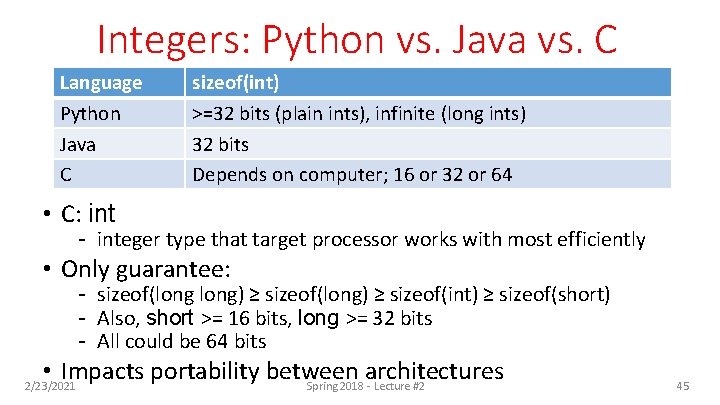 Integers: Python vs. Java vs. C

| Language | sizeof(int) |
|---|---|
| Python | >=32 bits (plain ints), infinite (long ints) |
| Java | 32 bits |
| C | Depends on computer; 16 or 32 or 64 |

• C: int
- integer type that target processor works with most efficiently

• Only guarantee:
- sizeof(long long) ≥ sizeof(long) ≥ sizeof(int) ≥ sizeof(short)
- Also, short >= 16 bits, long >= 32 bits
- All could be 64 bits

• Impacts portability between architectures

2/23/2021 Spring 2018 - Lecture #2 45